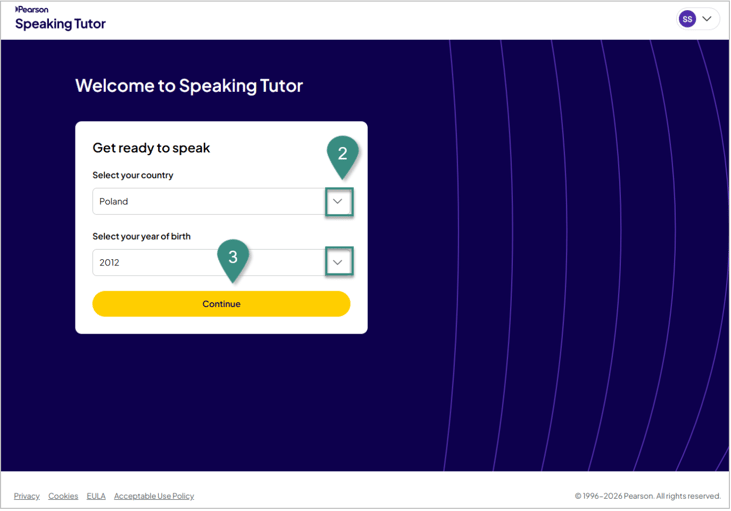 Pearson
Speaking Tutor

SS

Welcome to Speaking Tutor

Get ready to speak

2

Select your country

Poland

Select your year of birth

3

2012

Continue

Privacy Cookies EULA Acceptable Use Policy

© 1996–2026 Pearson. All rights reserved.